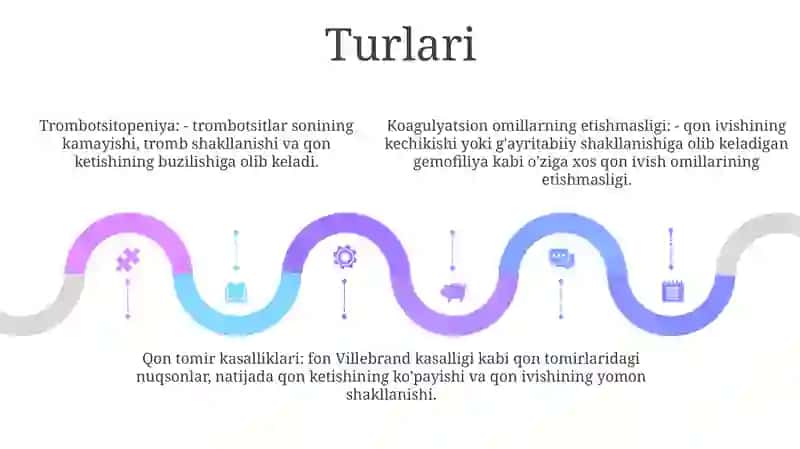 Turlari

Trombotsitopeniya: - trombotsitlar sonining kamayishi, tromb shakllanishi va qon ketishining buzilishiga olib keladi.

Koagulyatsion omillarning etishmasligi: - qon ivishining kechikishi yoki g'ayritabiiy shakllanishiga olib keladigan gemofiliya kabi o'ziga xos qon ivish omillarining etishmasligi.

Qon tomir kasalliklari: fon Villebrand kasalligi kabi qon tomirlaridagi nuqsonlar, natijada qon ketishining ko'payishi va qon ivishining yomon shakllanishi.